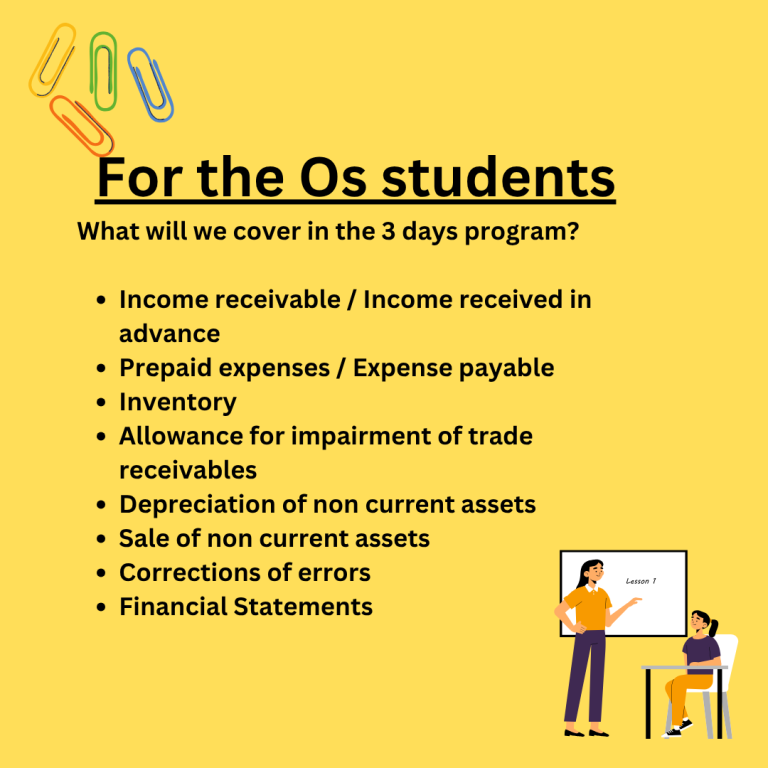 For the Os students

What will we cover in the 3 days program?

- Income receivable / Income received in advance
- Prepaid expenses / Expense payable
- Inventory
- Allowance for impairment of trade receivables
- Depreciation of non current assets
- Sale of non current assets
- Corrections of errors
- Financial Statements

Lesson 1